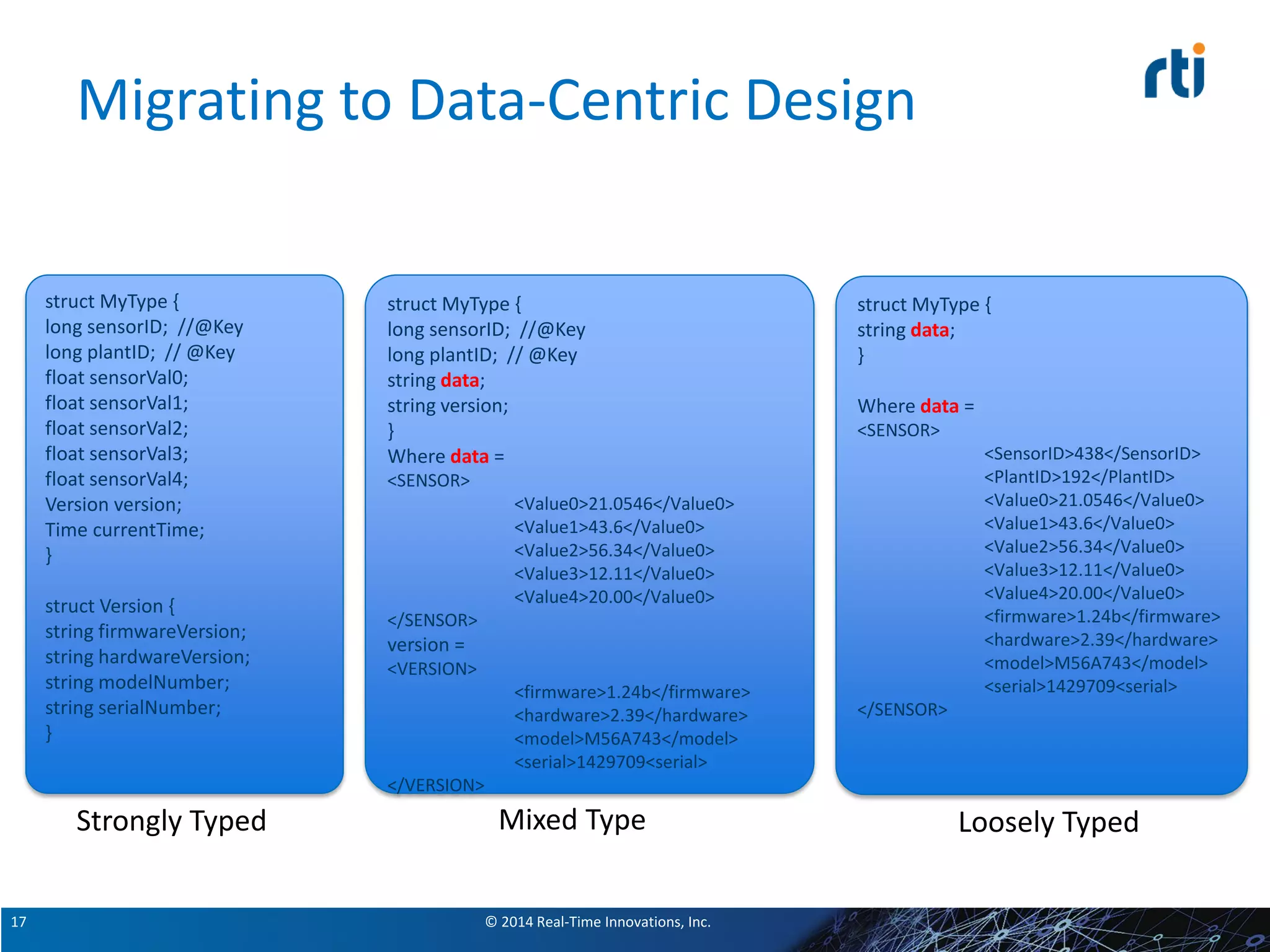 Migrating to Data-Centric Design

rti

struct MyType {
long sensorID; //@Key
long plantID; // @Key
float sensorVal0;
float sensorVal1;
float sensorVal2;
float sensorVal3;
float sensorVal4;
Version version;
Time currentTime;
}

struct Version {
string firmwareVersion;
string hardwareVersion;
string modelNumber;
string serialNumber;
}

Strongly Typed

struct MyType {
long sensorID; //@Key
long plantID; // @Key
string data;
string version;
}
Where data =
<SENSOR>
<Value0>21.0546</Value0>
<Value1>43.6</Value0>
<Value2>56.34</Value0>
<Value3>12.11</Value0>
<Value4>20.00</Value0>
</SENSOR>
version =
<VERSION>
<firmware>1.24b</firmware>
<hardware>2.39</hardware>
<model>M56A743</model>
<serial>1429709<serial>
</VERSION>

Mixed Type

struct MyType {
string data;
}

Where data =
<SENSOR>
<SensorID>438</SensorID>
<PlantID>192</PlantID>
<Value0>21.0546</Value0>
<Value1>43.6</Value0>
<Value2>56.34</Value0>
<Value3>12.11</Value0>
<Value4>20.00</Value0>
<firmware>1.24b</firmware>
<hardware>2.39</hardware>
<model>M56A743</model>
<serial>1429709<serial>
</SENSOR>

Loosely Typed

17

© 2014 Real-Time Innovations, Inc.